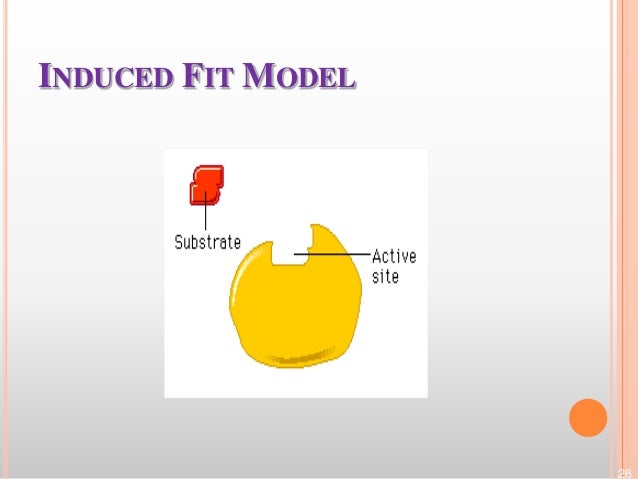 INDUCED FIT MODEL

Substrate

Active site

26